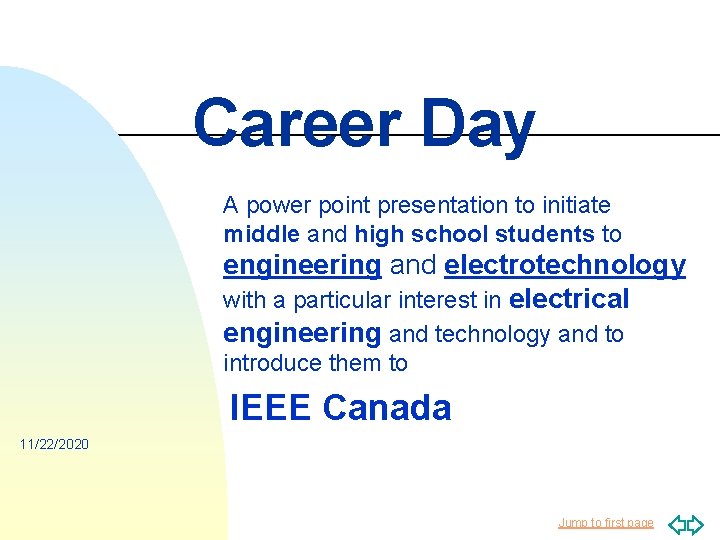 Career Day

A power point presentation to initiate middle and high school students to engineering and electrotechnology with a particular interest in electrical engineering and technology and to introduce them to

IEEE Canada

11/22/2020

Jump to first page